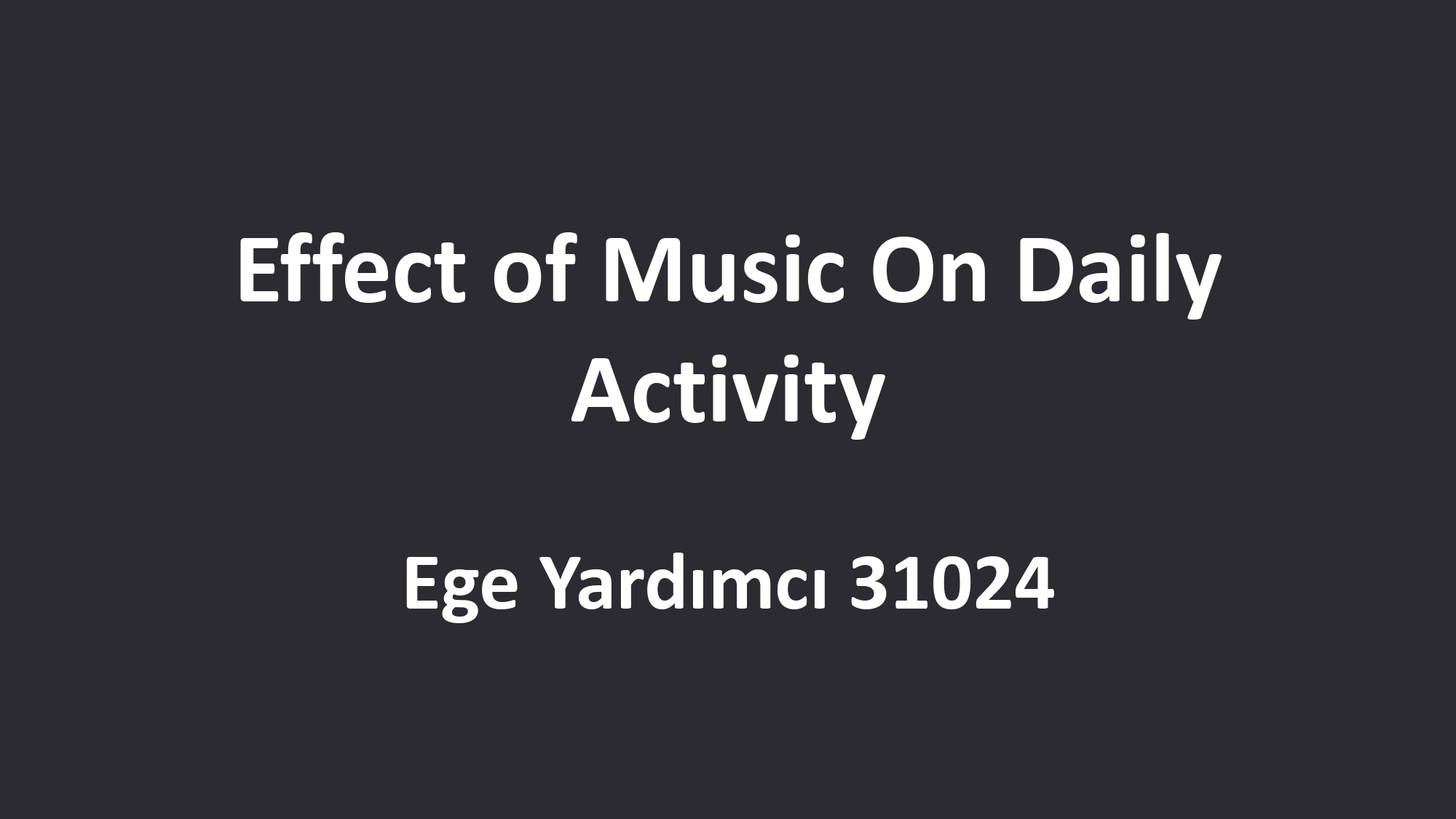 Effect of Music On Daily Activity

Ege Yardımcı 31024